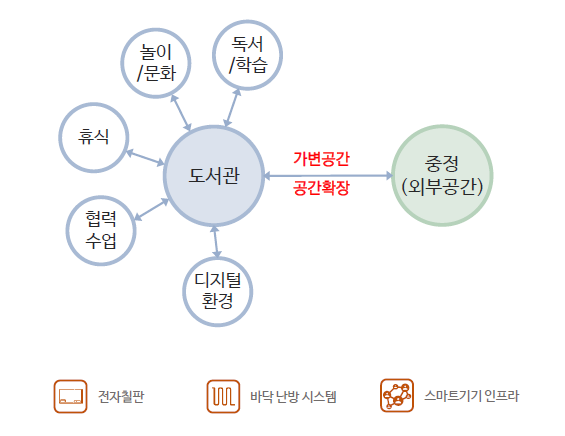 놀이
/문화

독서
/학습

휴식

도서관

가변공간

공간확장

중정
(외부공간)

협력
수업

디지털
환경

전자칠판

바닥 난방 시스템

스마트기기 인프라